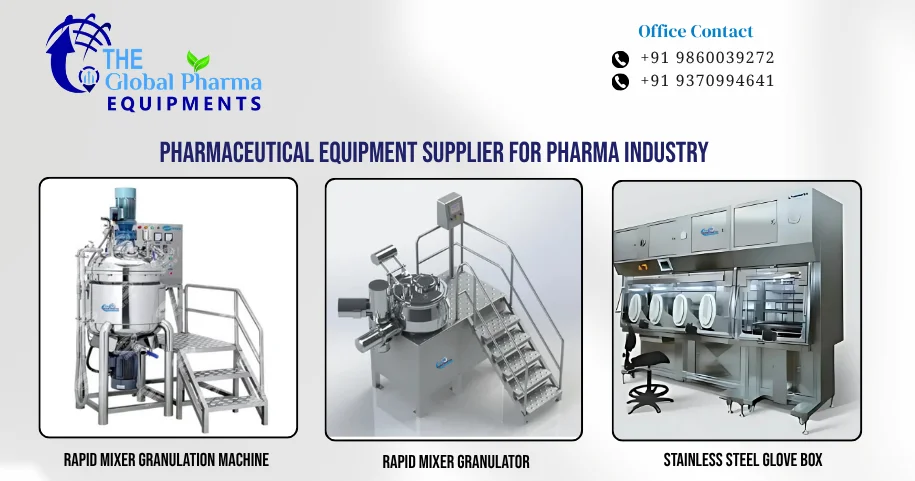 THE Global Pharma EQUIPMENTS

Office Contact
+91 9860039272
+91 9370994641

PHARMACEUTICAL EQUIPMENT SUPPLIER FOR PHARMA INDUSTRY

RAPID MIXER GRANULATION MACHINE

RAPID MIXER GRANULATOR

STAINLESS STEEL GLOVE BOX